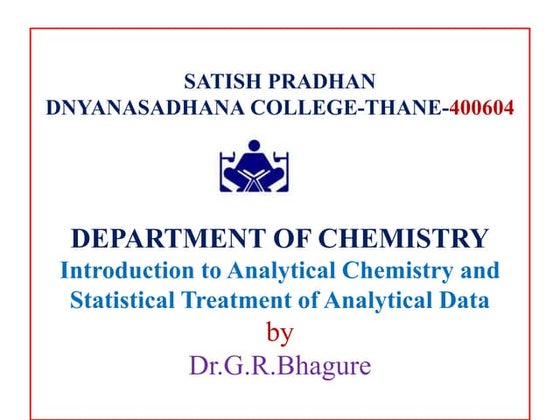 SATISH PRADHAN
DNYANASADHANA COLLEGE-THANE-400604

DEPARTMENT OF CHEMISTRY
Introduction to Analytical Chemistry and Statistical Treatment of Analytical Data
by
Dr.G.R.Bhagure